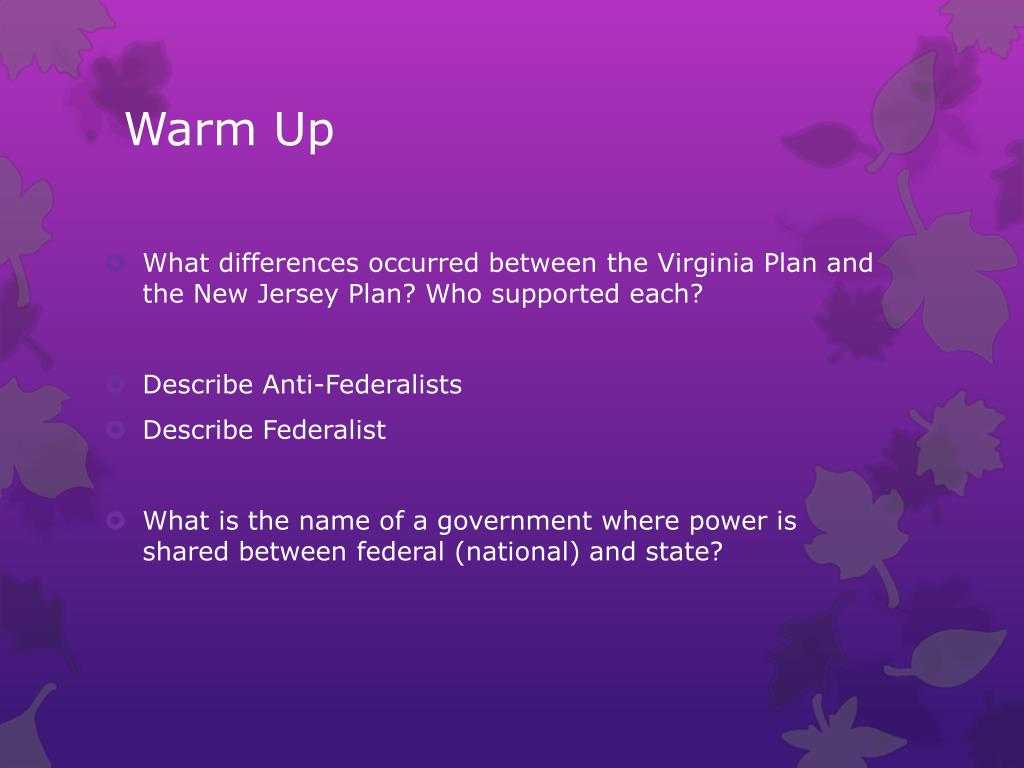 Warm Up

What differences occurred between the Virginia Plan and the New Jersey Plan? Who supported each?

Describe Anti-Federalists

Describe Federalist

What is the name of a government where power is shared between federal (national) and state?